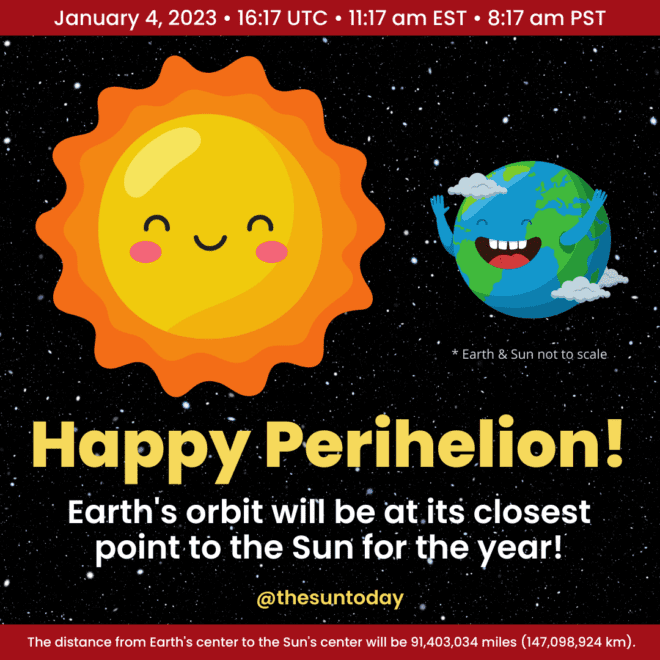 January 4, 2023 • 16:17 UTC • 11:17 am EST • 8:17 am PST

* Earth & Sun not to scale

Happy Perihelion!

Earth's orbit will be at its closest point to the Sun for the year!

@thesuntoday

The distance from Earth's center to the Sun's center will be 91,403,034 miles (147,098,924 km).